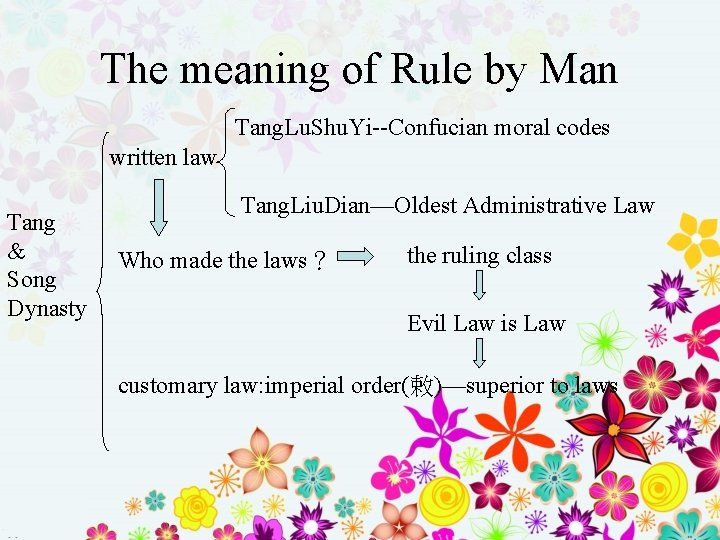 The meaning of Rule by Man

Tang & Song Dynasty

written law

TangLuShuYi--Confucian moral codes

TangLiuDian—Oldest Administrative Law

Who made the laws？

the ruling class

Evil Law is Law

customary law:imperial order(敕)—superior to laws